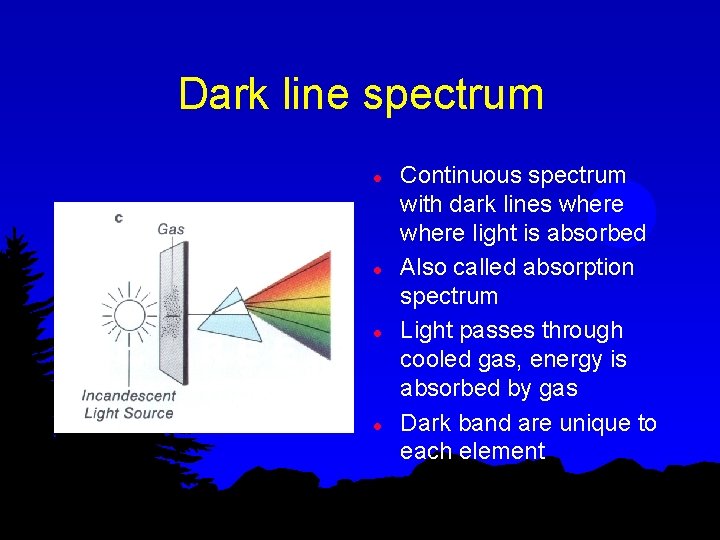 Dark line spectrum

c

Gas

Incandescent Light Source

- Continuous spectrum with dark lines where where light is absorbed
- Also called absorption spectrum
- Light passes through cooled gas, energy is absorbed by gas
- Dark band are unique to each element